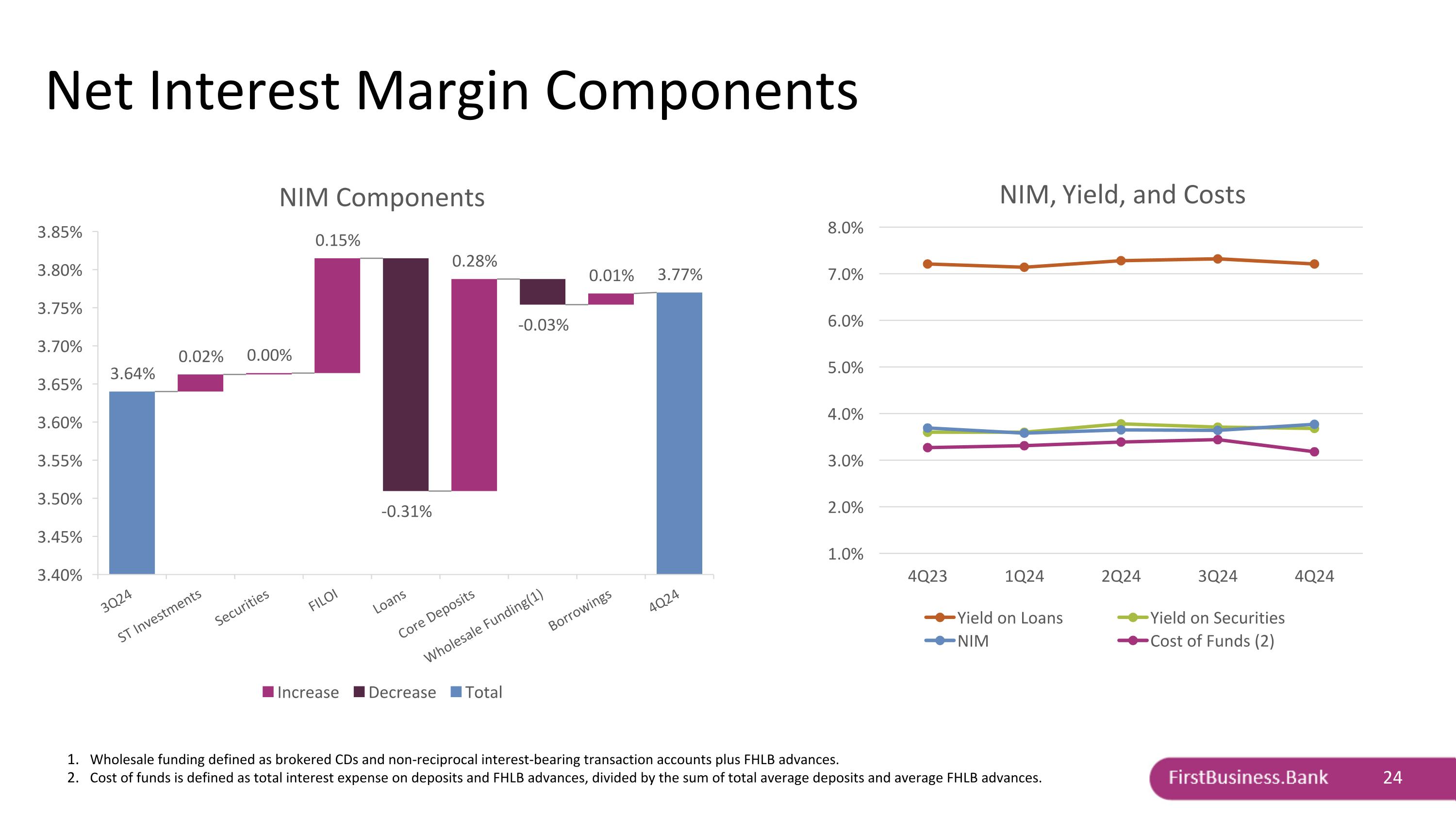 Net Interest Margin Components

NIM Components

3.85%
3.80%
3.75%
3.70%
3.65%
3.60%
3.55%
3.50%
3.45%
3.40%

3.64%
0.02%
0.00%
0.15%
-0.31%
0.28%
-0.03%
0.01%
3.77%

3Q24
ST Investments
Securities
FILOI
Loans
Core Deposits
Wholesale Funding(1)
Borrowings
4Q24

Increase Decrease Total

NIM, Yield, and Costs

8.0%
7.0%
6.0%
5.0%
4.0%
3.0%
2.0%
1.0%

4Q23
1Q24
2Q24
3Q24
4Q24

Yield on Loans
Yield on Securities
NIM
Cost of Funds (2)

1. Wholesale funding defined as brokered CDs and non-reciprocal interest-bearing transaction accounts plus FHLB advances.
2. Cost of funds is defined as total interest expense on deposits and FHLB advances, divided by the sum of total average deposits and average FHLB advances.

FirstBusiness.Bank 24